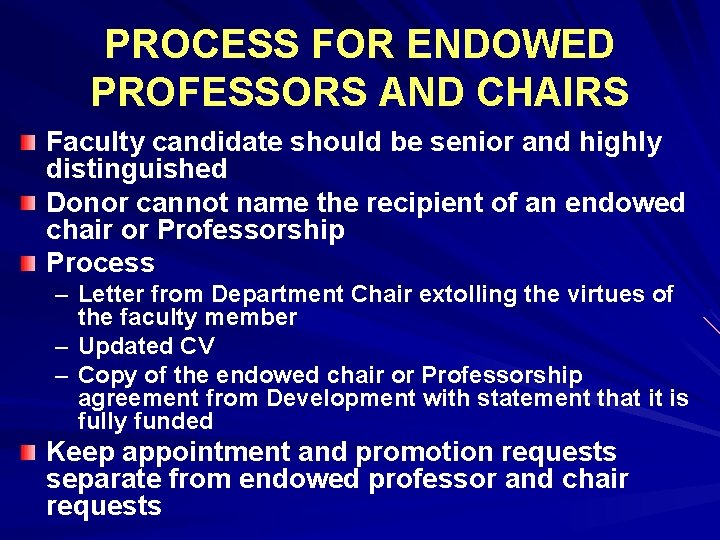 PROCESS FOR ENDOWED PROFESSORS AND CHAIRS

Faculty candidate should be senior and highly distinguished

Donor cannot name the recipient of an endowed chair or Professorship

Process

– Letter from Department Chair extolling the virtues of the faculty member

– Updated CV

– Copy of the endowed chair or Professorship agreement from Development with statement that it is fully funded

Keep appointment and promotion requests separate from endowed professor and chair requests